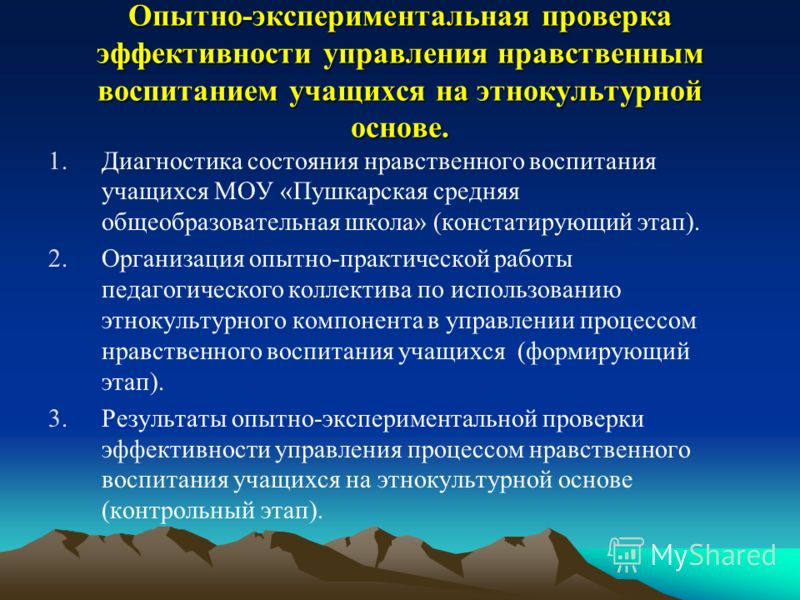 Опытно-экспериментальная проверка эффективности управления нравственным воспитанием учащихся на этнокультурной основе.

1. Диагностика состояния нравственного воспитания учащихся МОУ «Пушкарская средняя общеобразовательная школа» (констатирующий этап).

2. Организация опытно-практической работы педагогического коллектива по использованию этнокультурного компонента в управлении процессом нравственного воспитания учащихся (формирующий этап).

3. Результаты опытно-экспериментальной проверки эффективности управления процессом нравственного воспитания учащихся на этнокультурной основе (контрольный этап).

MyShared